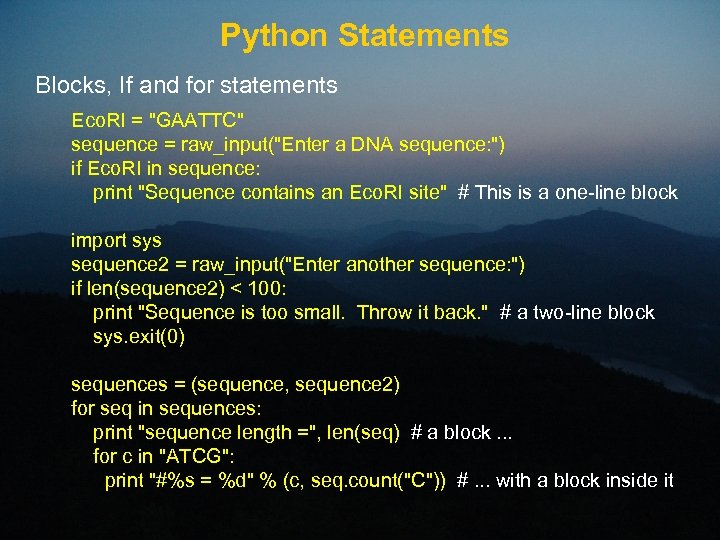 Python Statements

Blocks, If and for statements

EcoRI = "GAATTC"
sequence = raw_input("Enter a DNA sequence:")
if EcoRI in sequence:
    print "Sequence contains an EcoRI site"  # This is a one-line block

import sys
sequence2 = raw_input("Enter another sequence:")
if len(sequence2) < 100:
    print "Sequence is too small.  Throw it back."  # a two-line block
    sys.exit(0)

sequences = (sequence, sequence2)
for seq in sequences:
    print "sequence length =", len(seq)  # a block ...
    for c in "ATCG":
        print "#%s = %d" % (c, seq.count("C"))  # ... with a block inside it